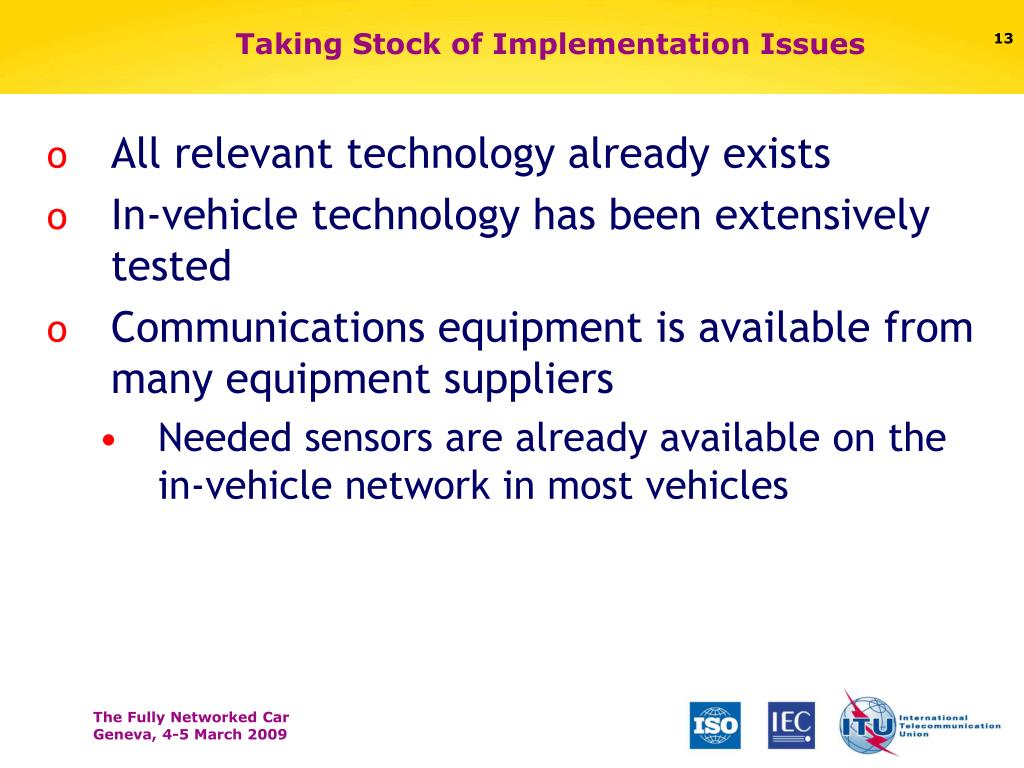 Taking Stock of Implementation Issues

13

o All relevant technology already exists

o In-vehicle technology has been extensively tested

o Communications equipment is available from many equipment suppliers

• Needed sensors are already available on the in-vehicle network in most vehicles

The Fully Networked Car
Geneva, 4-5 March 2009

ISO

IEC

ITU International Telecommunication Union